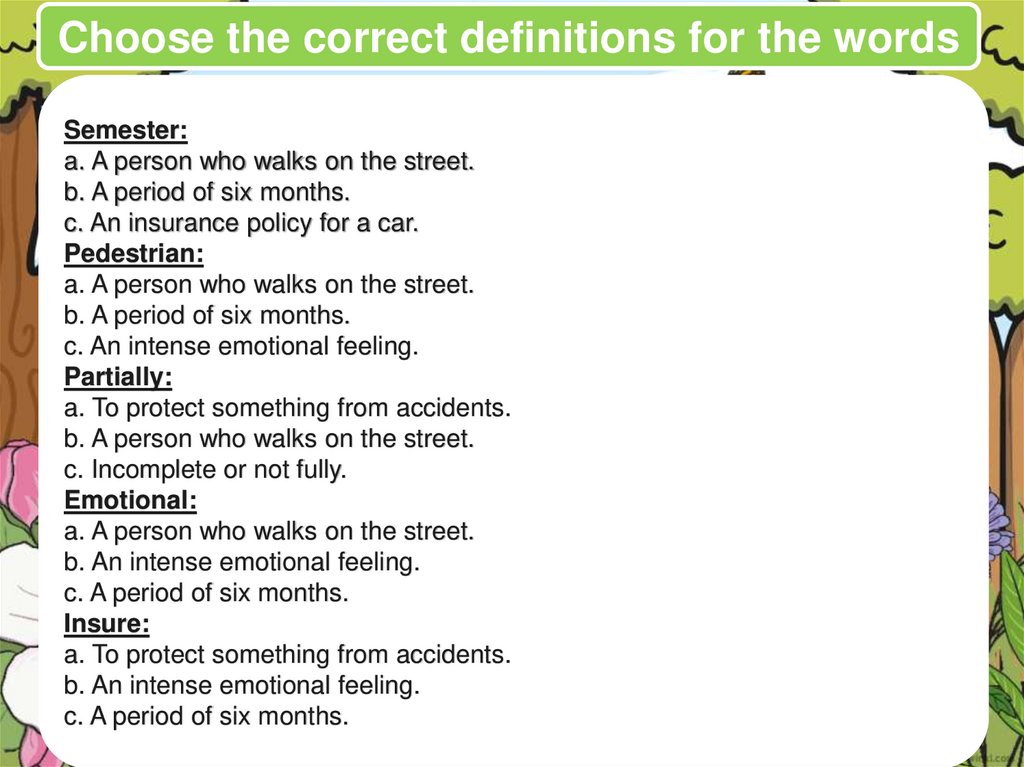 Choose the correct definitions for the words

Semester:
a. A person who walks on the street.
b. A period of six months.
c. An insurance policy for a car.
Pedestrian:
a. A person who walks on the street.
b. A period of six months.
c. An intense emotional feeling.
Partially:
a. To protect something from accidents.
b. A person who walks on the street.
c. Incomplete or not fully.
Emotional:
a. A person who walks on the street.
b. An intense emotional feeling.
c. A period of six months.
Insure:
a. To protect something from accidents.
b. An intense emotional feeling.
c. A period of six months.